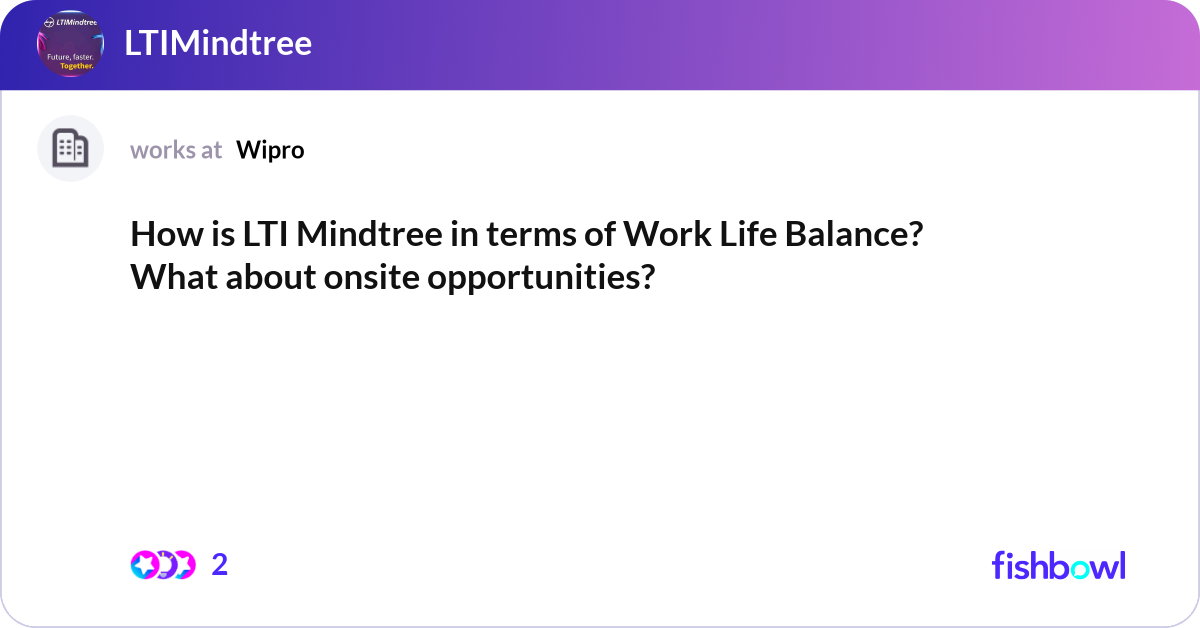 LTIMindtree Future, faster. Together.

LTIMindtree

works at Wipro

How is LTI Mindtree in terms of Work Life Balance? What about onsite opportunities?

2

fishbowl